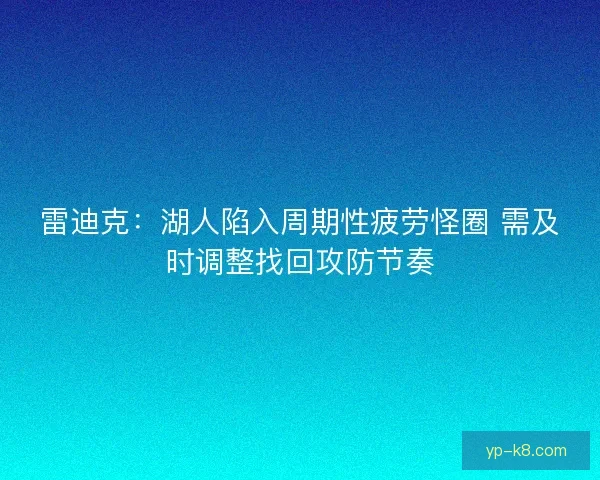 雷迪克：湖人陷入周期性疲劳怪圈 需及时调整找回攻防节奏

yp-k8.com